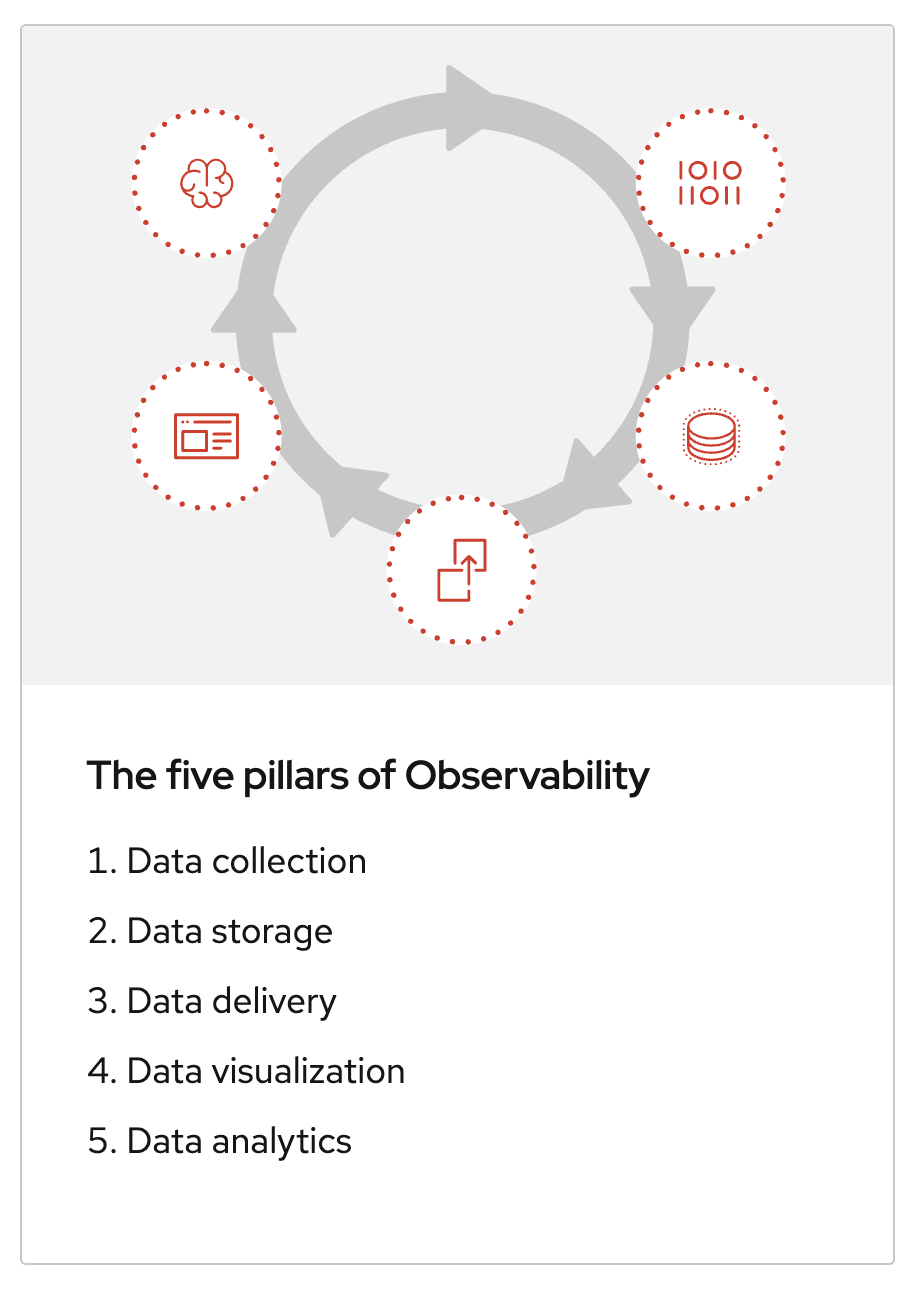 1010
11011

The five pillars of Observability

1. Data collection

2. Data storage

3. Data delivery

4. Data visualization

5. Data analytics